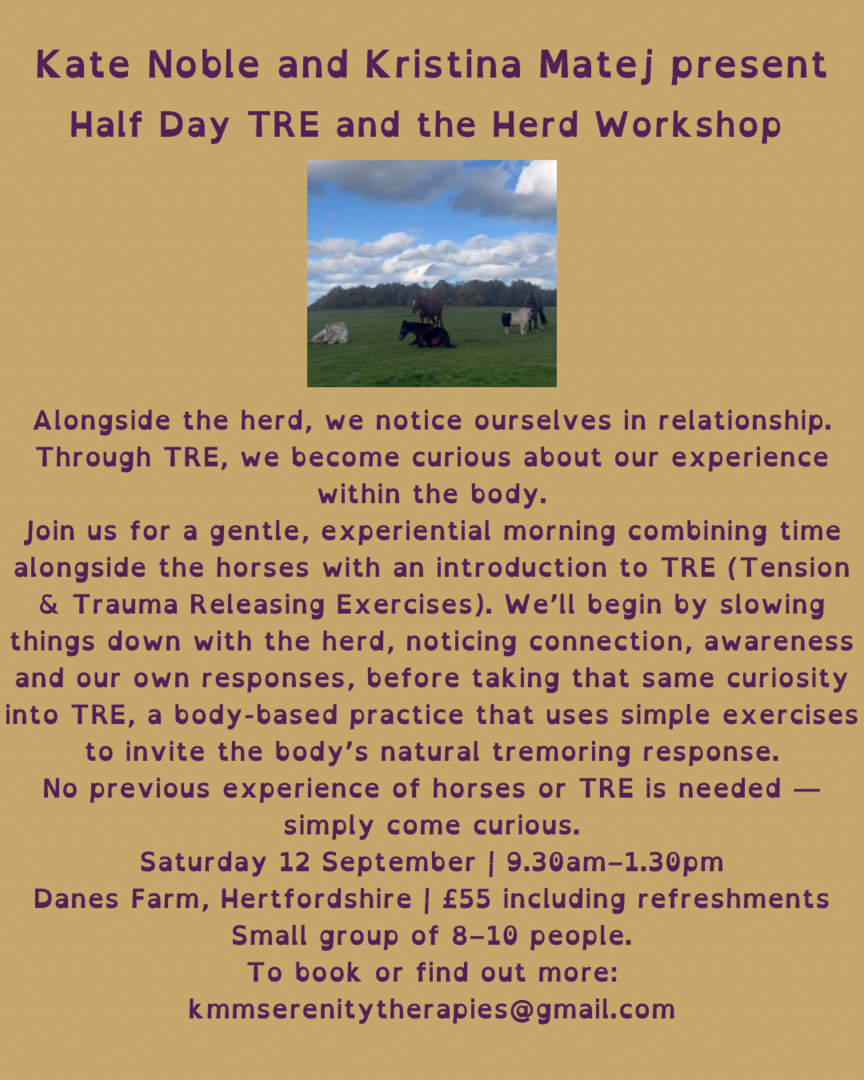 Kate Noble and Kristina Matej present
Half Day TRE and the Herd Workshop

Alongside the herd, we notice ourselves in relationship. Through TRE, we become curious about our experience within the body.
Join us for a gentle, experiential morning combining time alongside the horses with an introduction to TRE (Tension & Trauma Releasing Exercises). We'll begin by slowing things down with the herd, noticing connection, awareness and our own responses, before taking that same curiosity into TRE, a body-based practice that uses simple exercises to invite the body's natural tremoring response.
No previous experience of horses or TRE is needed — simply come curious.
Saturday 12 September | 9.30am–1.30pm
Danes Farm, Hertfordshire | £55 including refreshments
Small group of 8–10 people.
To book or find out more:
kmmserenitytherapies@gmail.com